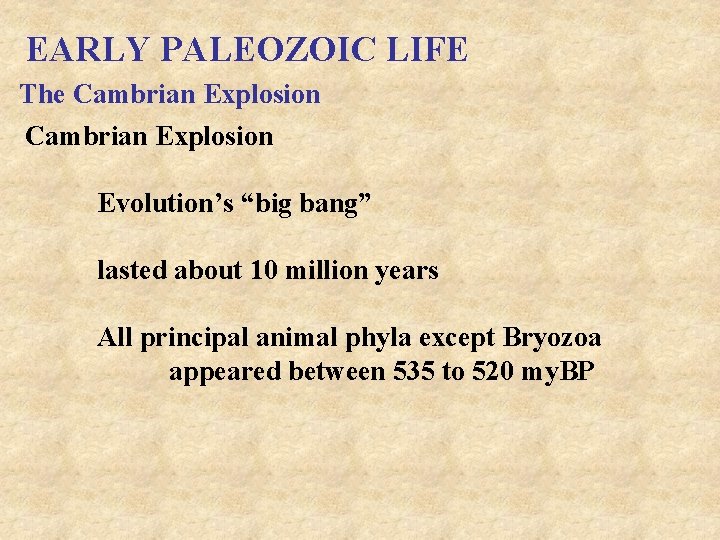 EARLY PALEOZOIC LIFE

The Cambrian Explosion

Cambrian Explosion

Evolution’s “big bang”

lasted about 10 million years

All principal animal phyla except Bryozoa appeared between 535 to 520 myBP